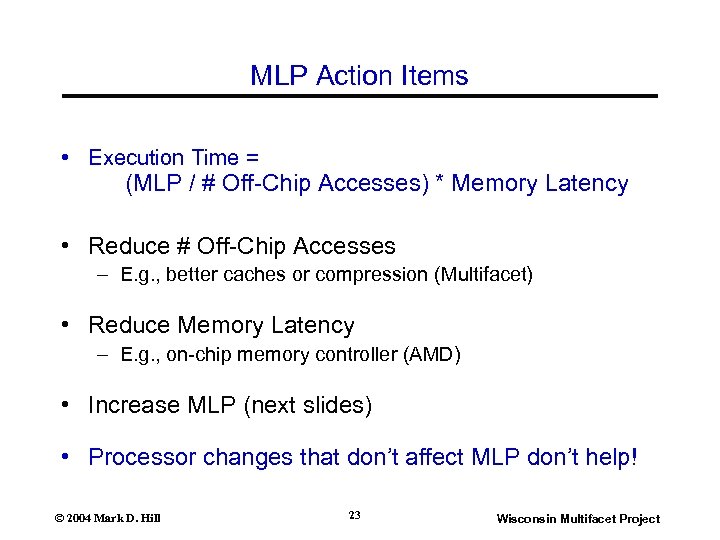 MLP Action Items

• Execution Time =
(MLP / # Off-Chip Accesses) * Memory Latency

• Reduce # Off-Chip Accesses
– E.g., better caches or compression (Multifacet)

• Reduce Memory Latency
– E.g., on-chip memory controller (AMD)

• Increase MLP (next slides)

• Processor changes that don't affect MLP don't help!

© 2004 Mark D. Hill

23

Wisconsin Multifacet Project